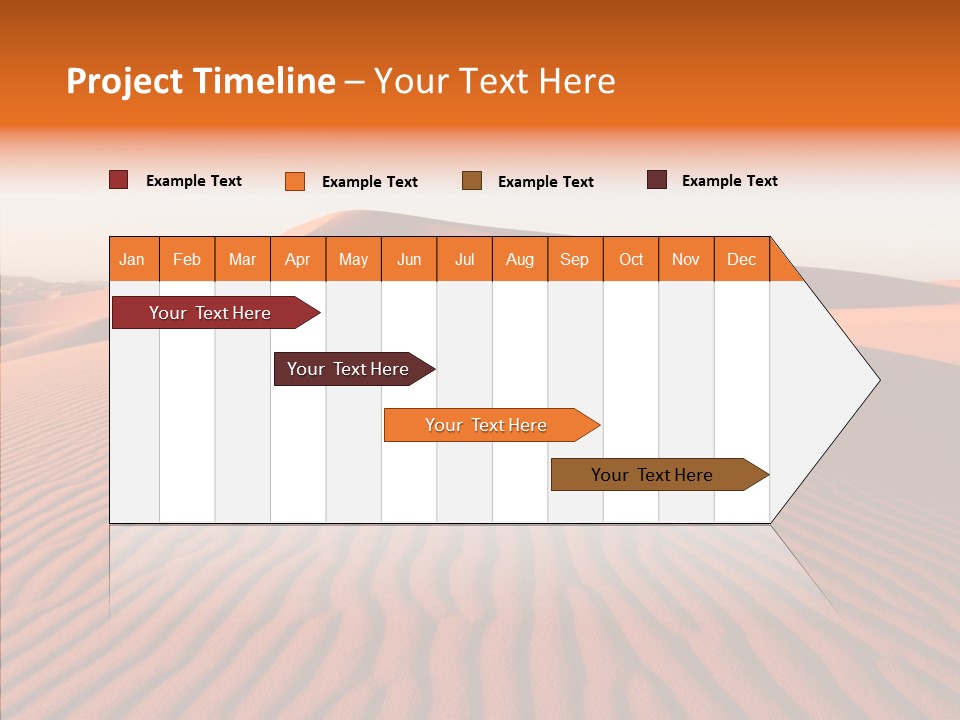 Project Timeline – Your Text Here

Example Text Example Text Example Text Example Text

| Jan | Feb | Mar | Apr | May | Jun | Jul | Aug | Sep | Oct | Nov | Dec |
|---|---|---|---|---|---|---|---|---|---|---|---|

Your Text Here

Your Text Here

Your Text Here

Your Text Here